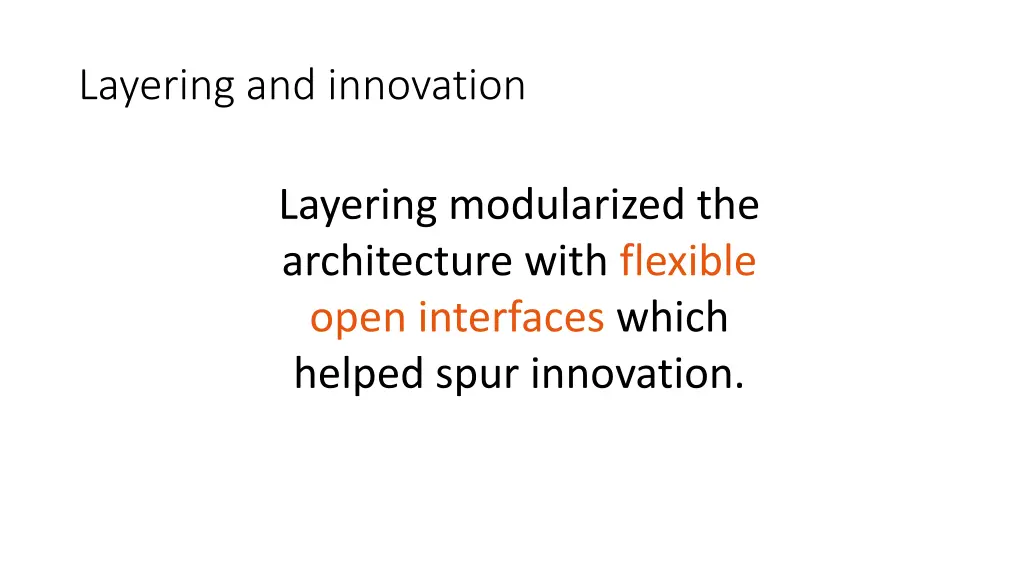 Layering and innovation

Layering modularized the architecture with flexible open interfaces which helped spur innovation.